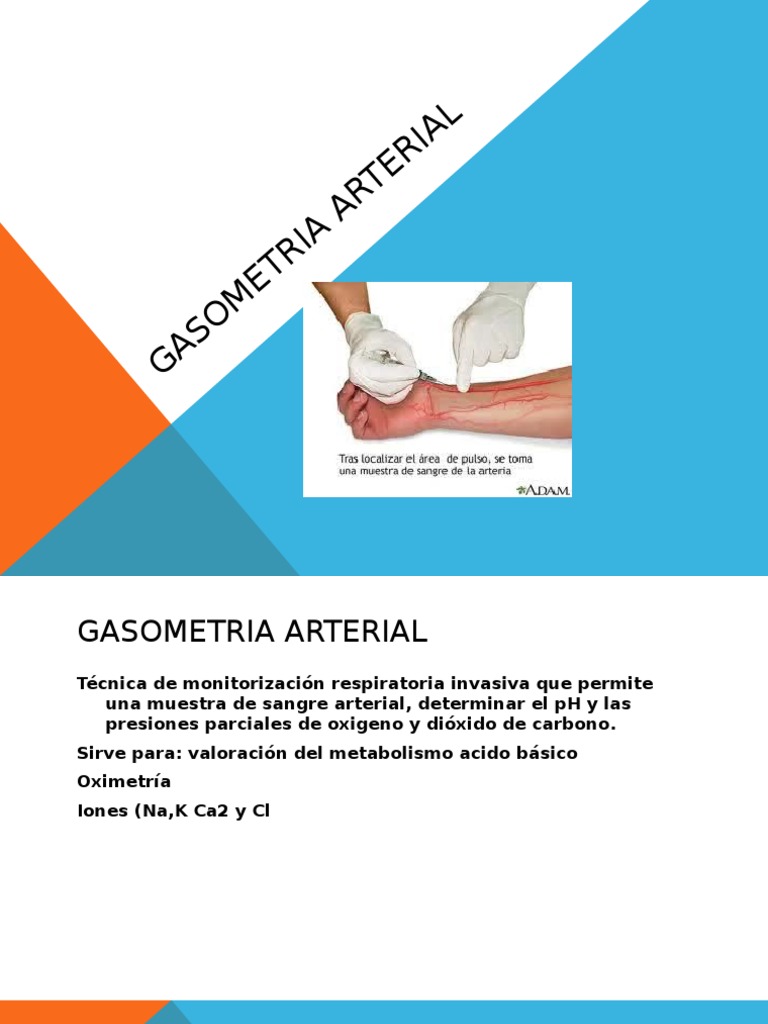 GASOMETRIA ARTERIAL

Tras localizar el área de pulso, se toma una muestra de sangre de la arteria

A.D.A.M.

GASOMETRIA ARTERIAL

Técnica de monitorización respiratoria invasiva que permite una muestra de sangre arterial, determinar el pH y las presiones parciales de oxigeno y dióxido de carbono.

Sirve para: valoración del metabolismo acido básico

Oximetría

Iones (Na,K Ca2 y Cl